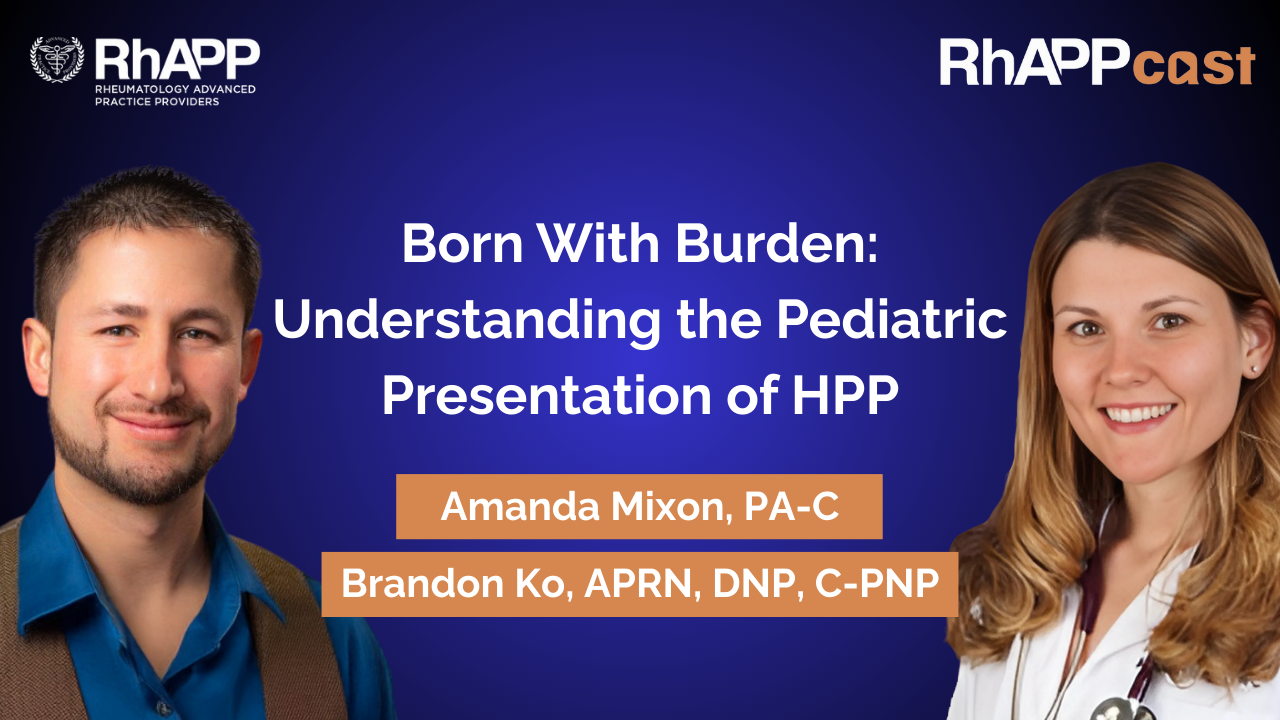 RhAPP
RHEUMATOLOGY ADVANCED PRACTICE PROVIDERS

RhAPPcast

Born With Burden: Understanding the Pediatric Presentation of HPP

Amanda Mixon, PA-C

Brandon Ko, APRN, DNP, C-PNP